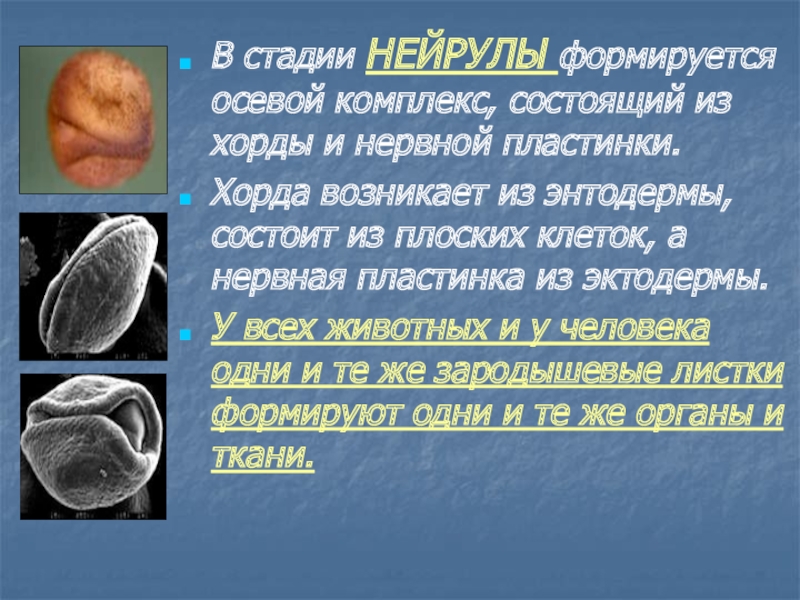 В стадии НЕЙРУЛЫ формируется осевой комплекс, состоящий из хорды и нервной пластинки.

Хорда возникает из энтодермы, состоит из плоских клеток, а нервная пластинка из эктодермы.

У всех животных и у человека одни и те же зародышевые листки формируют одни и те же органы и ткани.